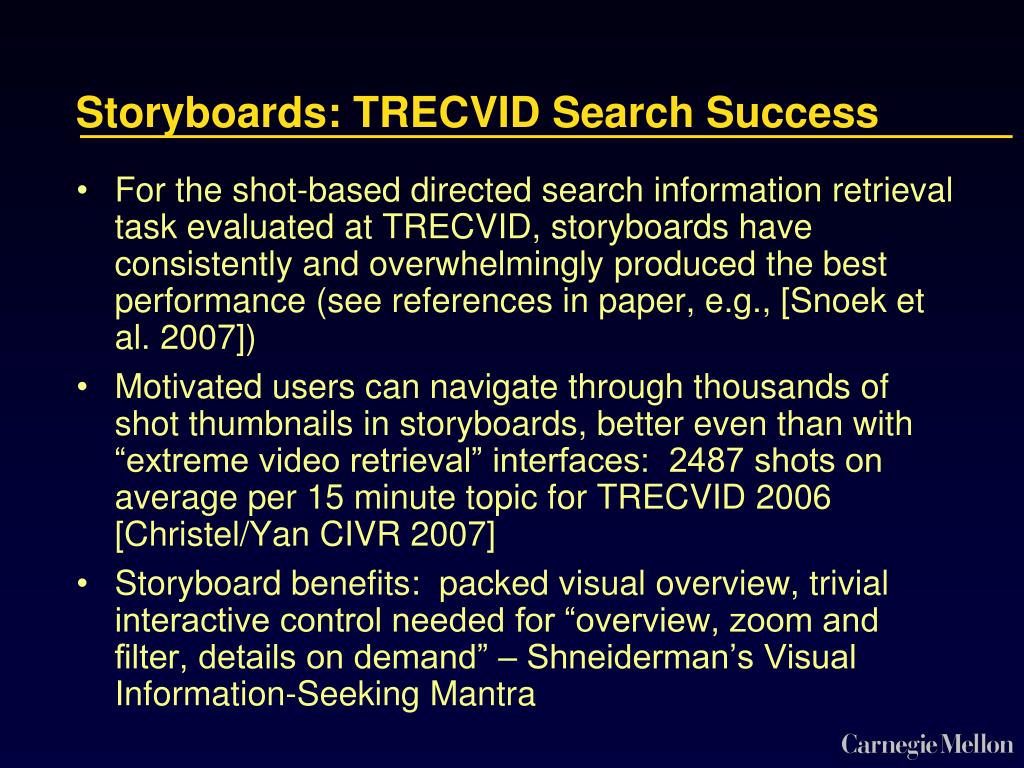 Storyboards: TRECVID Search Success

• For the shot-based directed search information retrieval task evaluated at TRECVID, storyboards have consistently and overwhelmingly produced the best performance (see references in paper, e.g., [Snoek et al. 2007])

• Motivated users can navigate through thousands of shot thumbnails in storyboards, better even than with “extreme video retrieval” interfaces: 2487 shots on average per 15 minute topic for TRECVID 2006 [Christel/Yan CIVR 2007]

• Storyboard benefits: packed visual overview, trivial interactive control needed for “overview, zoom and filter, details on demand” – Shneiderman’s Visual Information-Seeking Mantra

Carnegie Mellon